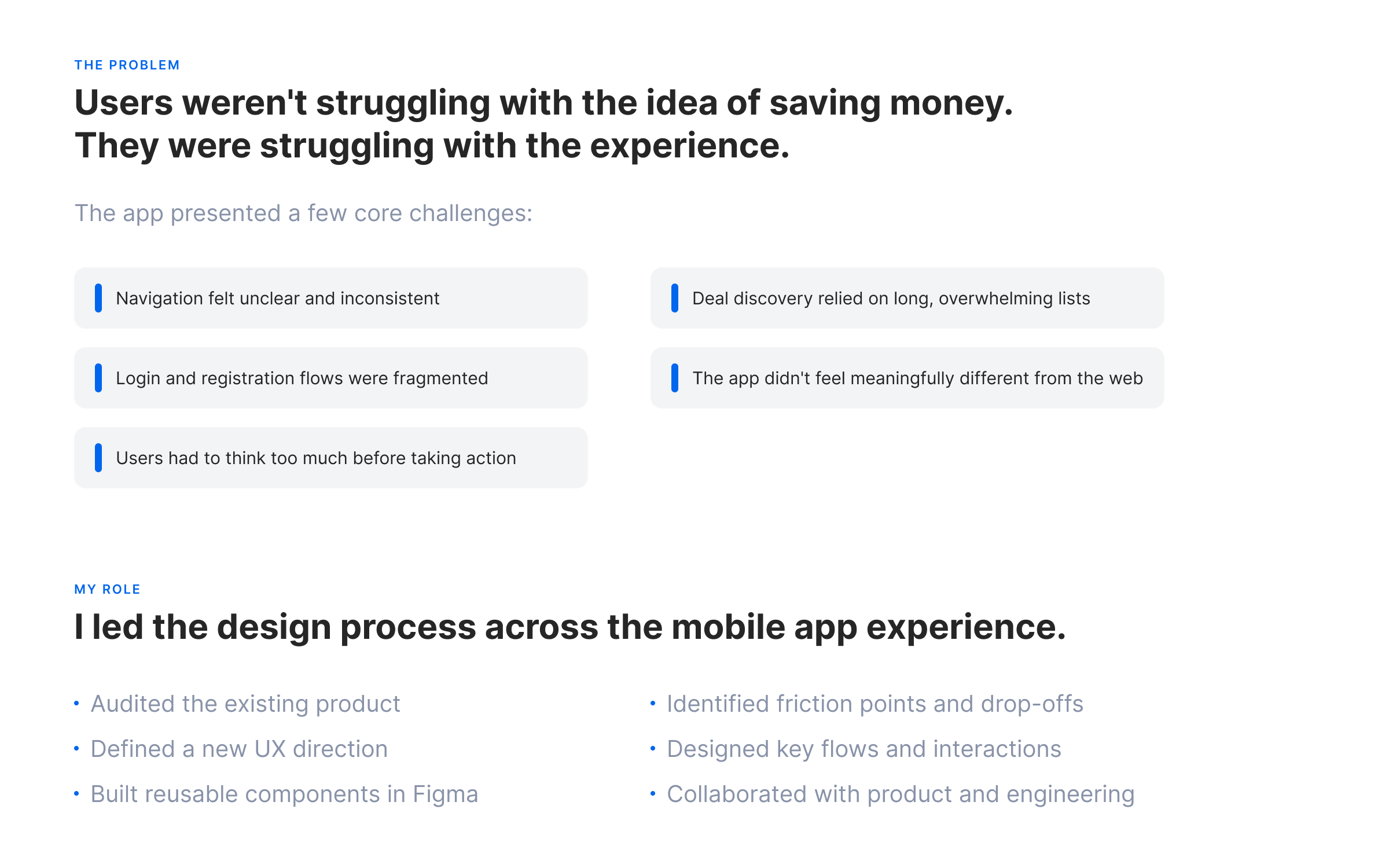 THE PROBLEM

Users weren't struggling with the idea of saving money.
They were struggling with the experience.

The app presented a few core challenges:

Navigation felt unclear and inconsistent

Login and registration flows were fragmented

Users had to think too much before taking action

Deal discovery relied on long, overwhelming lists

The app didn't feel meaningfully different from the web

MY ROLE

I led the design process across the mobile app experience.

• Audited the existing product
• Defined a new UX direction
• Built reusable components in Figma

• Identified friction points and drop-offs
• Designed key flows and interactions
• Collaborated with product and engineering